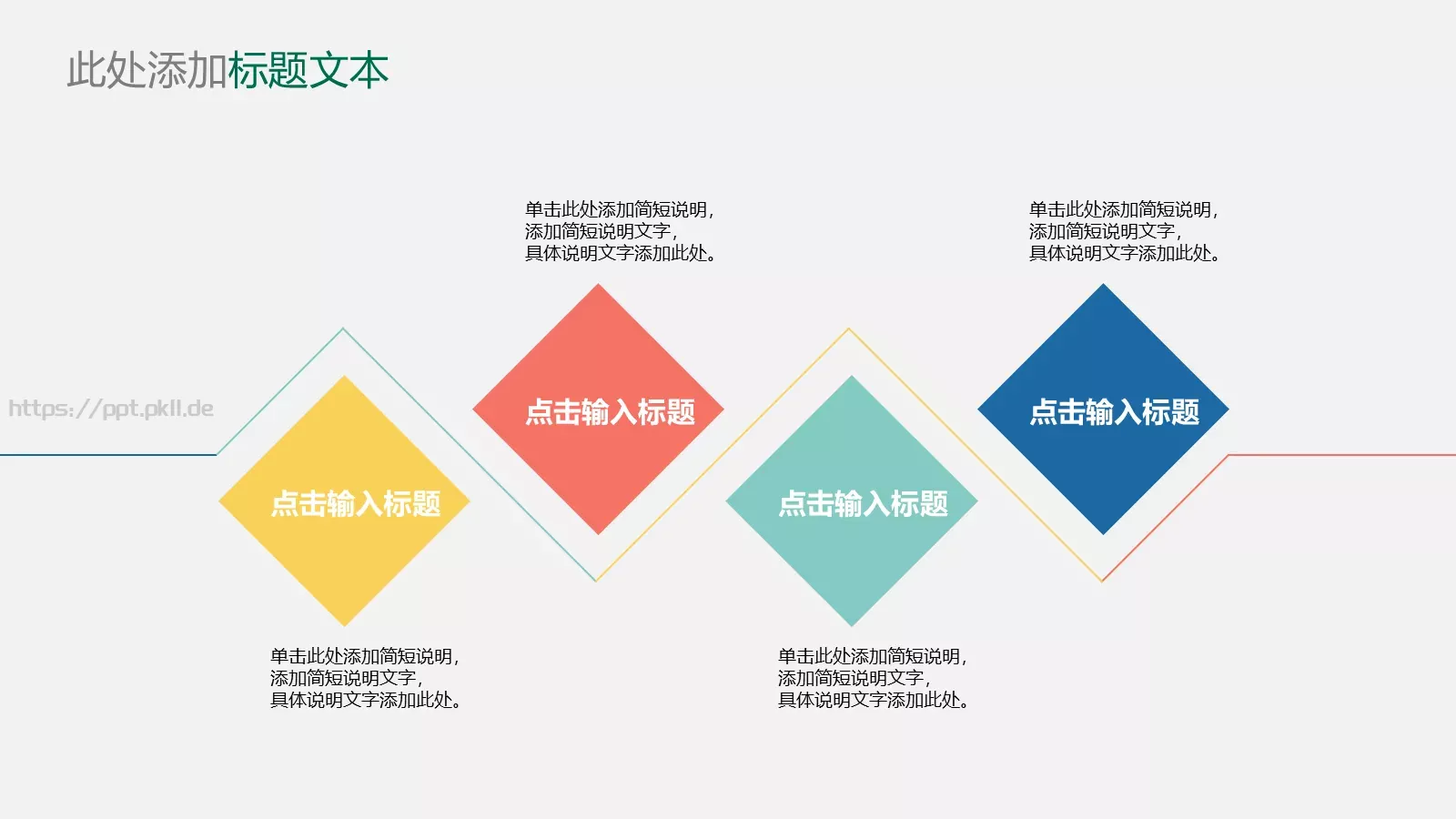 此处添加标题文本

https://ppt.pkll.de

单击此处添加简短说明，
添加简短说明文字，
具体说明文字添加此处。

单击此处添加简短说明，
添加简短说明文字，
具体说明文字添加此处。

点击输入标题

点击输入标题

点击输入标题

点击输入标题

单击此处添加简短说明，
添加简短说明文字，
具体说明文字添加此处。

单击此处添加简短说明，
添加简短说明文字，
具体说明文字添加此处。